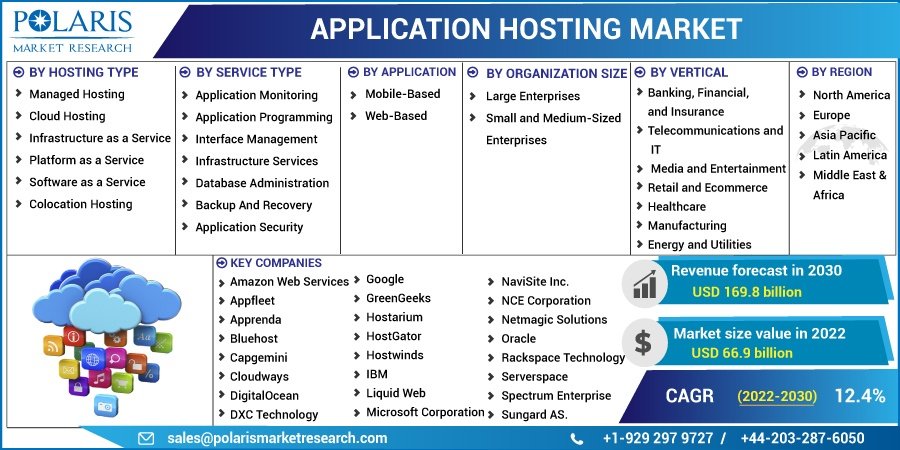 POLARIS
MARKET RESEARCH

APPLICATION HOSTING MARKET

BY HOSTING TYPE
Managed Hosting
Cloud Hosting
Infrastructure as a Service
Platform as a Service
Software as a Service
Colocation Hosting

BY SERVICE TYPE
Application Monitoring
Application Programming
Interface Management
Infrastructure Services
Database Administration
Backup And Recovery
Application Security

BY APPLICATION
Mobile-Based
Web-Based

BY ORGANIZATION SIZE
Large Enterprises
Small and Medium-Sized Enterprises

BY VERTICAL
Banking, Financial, and Insurance
Telecommunications and IT
Media and Entertainment
Retail and Ecommerce
Healthcare
Manufacturing
Energy and Utilities

BY REGION
North America
Europe
Asia Pacific
Latin America
Middle East & Africa

KEY COMPANIES
Amazon Web Services
Appfleet
Apprenda
Bluehost
Capgemini
Cloudways
DigitalOcean
DXC Technology
Google
GreenGeeks
Hostarium
HostGator
Hostwinds
IBM
Liquid Web
Microsoft Corporation
NaviSite Inc.
NCE Corporation
Netmagic Solutions
Oracle
Rackspace Technology
Serverspace
Spectrum Enterprise
Sungard AS.

Revenue forecast in 2030
USD 169.8 billion

Market size value in 2022
USD 66.9 billion

CAGR (2022-2030) 12.4%

sales@polarismarketresearch.com
+1-929 297 9727 / +44-203-287-6050